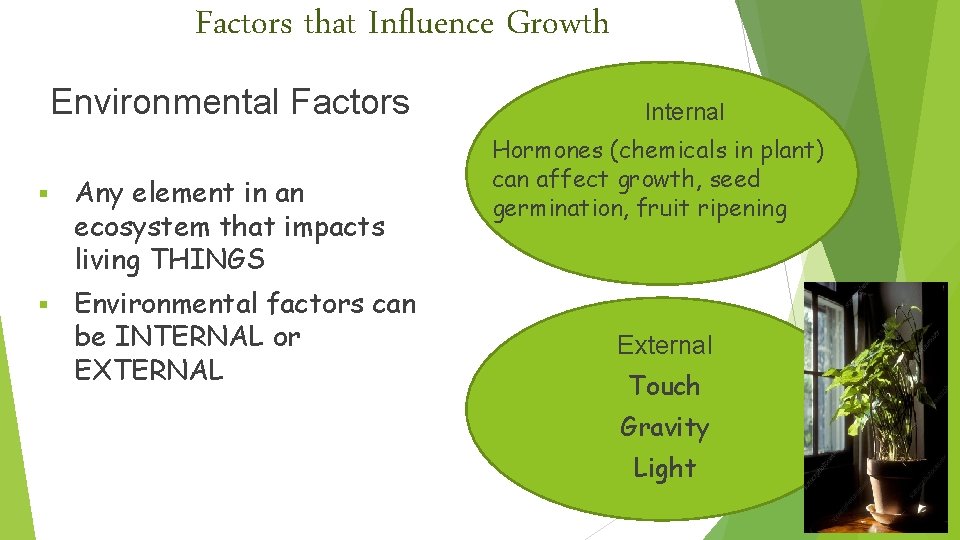 Factors that Influence Growth

Environmental Factors

▪ Any element in an ecosystem that impacts living THINGS

▪ Environmental factors can be INTERNAL or EXTERNAL

Internal

Hormones (chemicals in plant) can affect growth, seed germination, fruit ripening

External

Touch

Gravity

Light